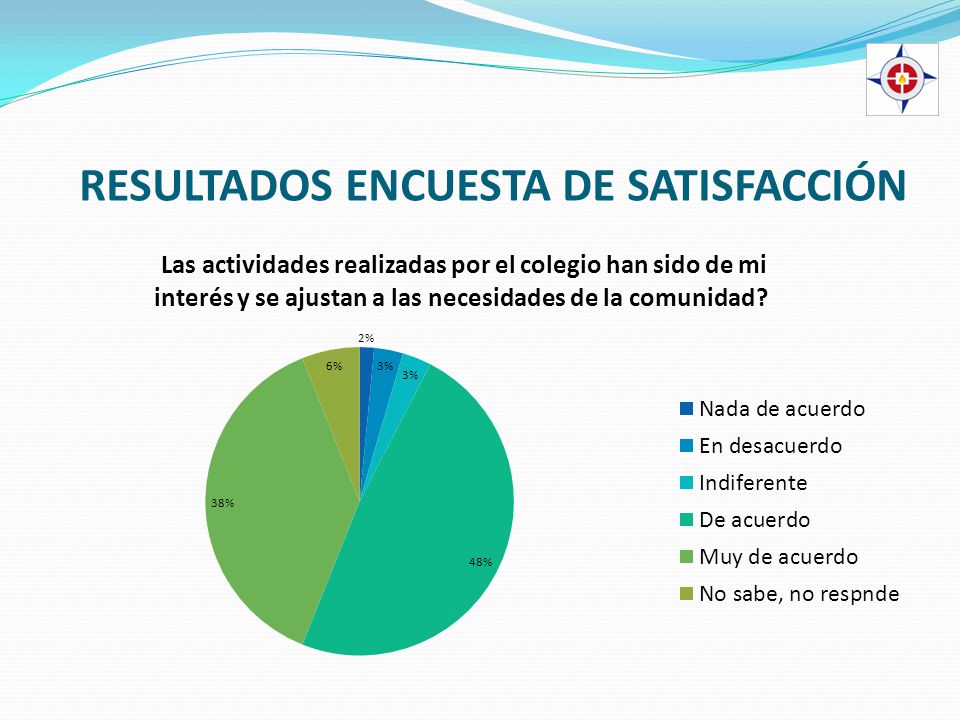 RESULTADOS ENCUESTA DE SATISFACCIÓN

Las actividades realizadas por el colegio han sido de mi interés y se ajustan a las necesidades de la comunidad?

2%
3%
3%
48%
38%
6%

Nada de acuerdo
En desacuerdo
Indiferente
De acuerdo
Muy de acuerdo
No sabe, no respnde